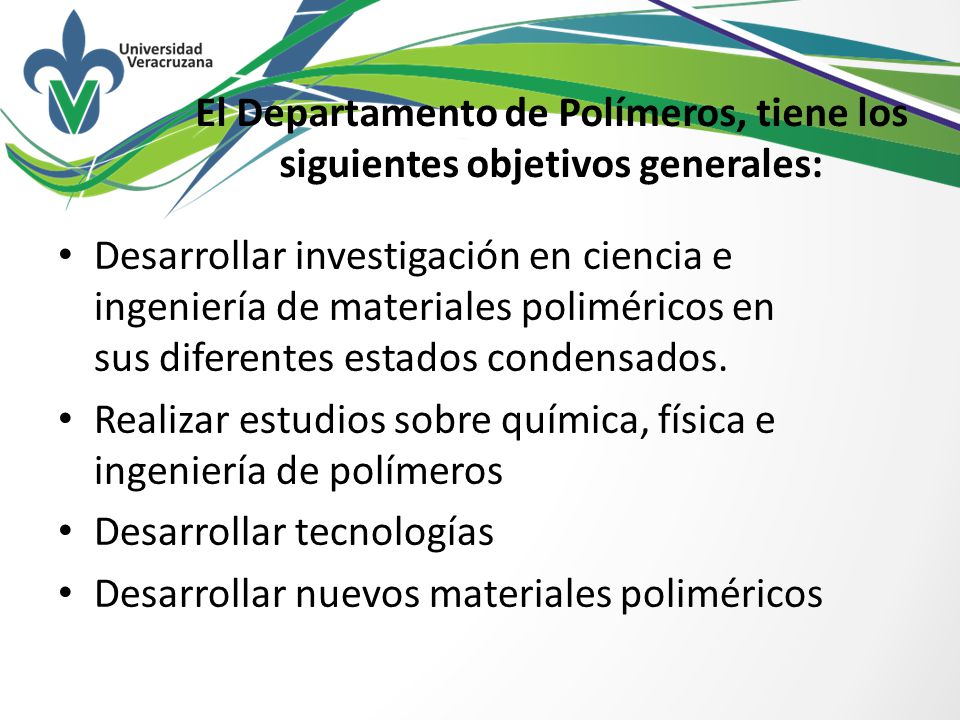 Universidad Veracruzana

El Departamento de Polímeros, tiene los siguientes objetivos generales:

• Desarrollar investigación en ciencia e ingeniería de materiales poliméricos en sus diferentes estados condensados.
• Realizar estudios sobre química, física e ingeniería de polímeros
• Desarrollar tecnologías
• Desarrollar nuevos materiales poliméricos